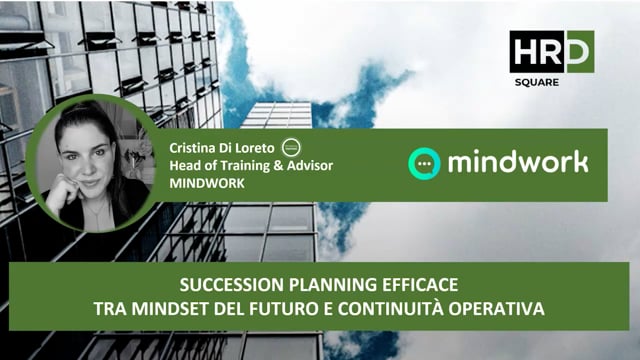 HRD
SQUARE

Cristina Di Loreto
Head of Training & Advisor
MINDWORK

mindwork

SUCCESSION PLANNING EFFICACE
TRA MINDSET DEL FUTURO E CONTINUITÀ OPERATIVA